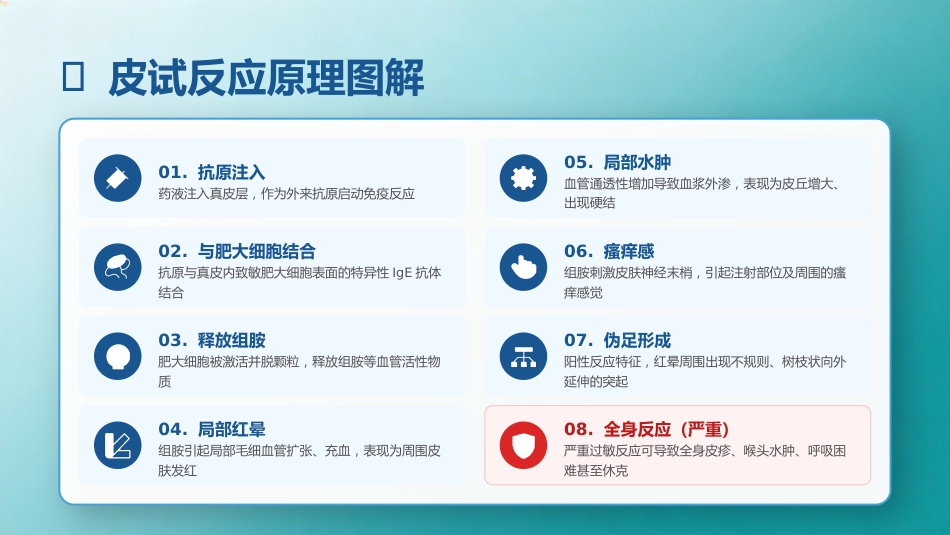 皮试反应原理图解

01. 抗原注入
药液注入真皮层，作为外来抗原启动免疫反应

02. 与肥大细胞结合
抗原与真皮内致敏肥大细胞表面的特异性 IgE 抗体结合

03. 释放组胺
肥大细胞被激活并脱颗粒，释放组胺等血管活性物质

04. 局部红晕
组胺引起局部毛细血管扩张、充血，表现为周围皮肤发红

05. 局部水肿
血管通透性增加导致血浆外渗，表现为皮丘增大、出现硬结

06. 瘙痒感
组胺刺激皮肤神经末梢，引起注射部位及周围的瘙痒感觉

07. 伪足形成
阳性反应特征，红晕周围出现不规则、树枝状向外延伸的突起

08. 全身反应（严重）
严重过敏反应可导致全身皮疹、喉头水肿、呼吸困难甚至休克